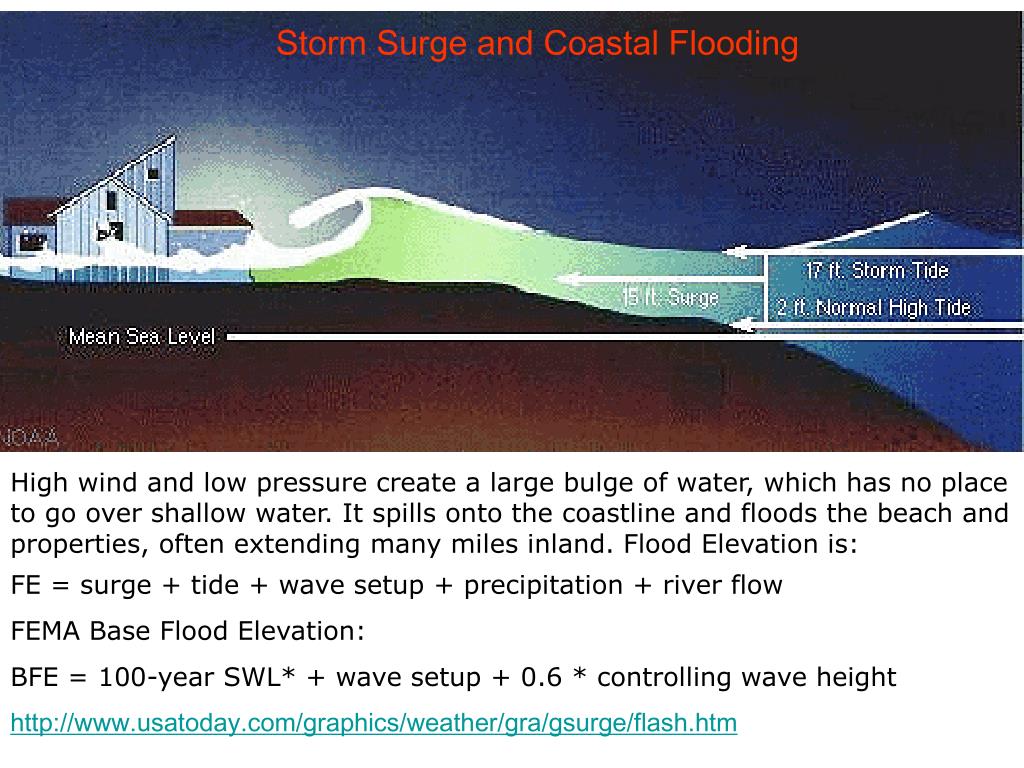 Storm Surge and Coastal Flooding

17 ft. Storm Tide

15 ft. Surge

2 ft. Normal High Tide

Mean Sea Level

NOAA

High wind and low pressure create a large bulge of water, which has no place to go over shallow water. It spills onto the coastline and floods the beach and properties, often extending many miles inland. Flood Elevation is:

FE = surge + tide + wave setup + precipitation + river flow

FEMA Base Flood Elevation:

BFE = 100-year SWL* + wave setup + 0.6 * controlling wave height

http://www.usatoday.com/graphics/weather/gra/gsurge/flash.htm